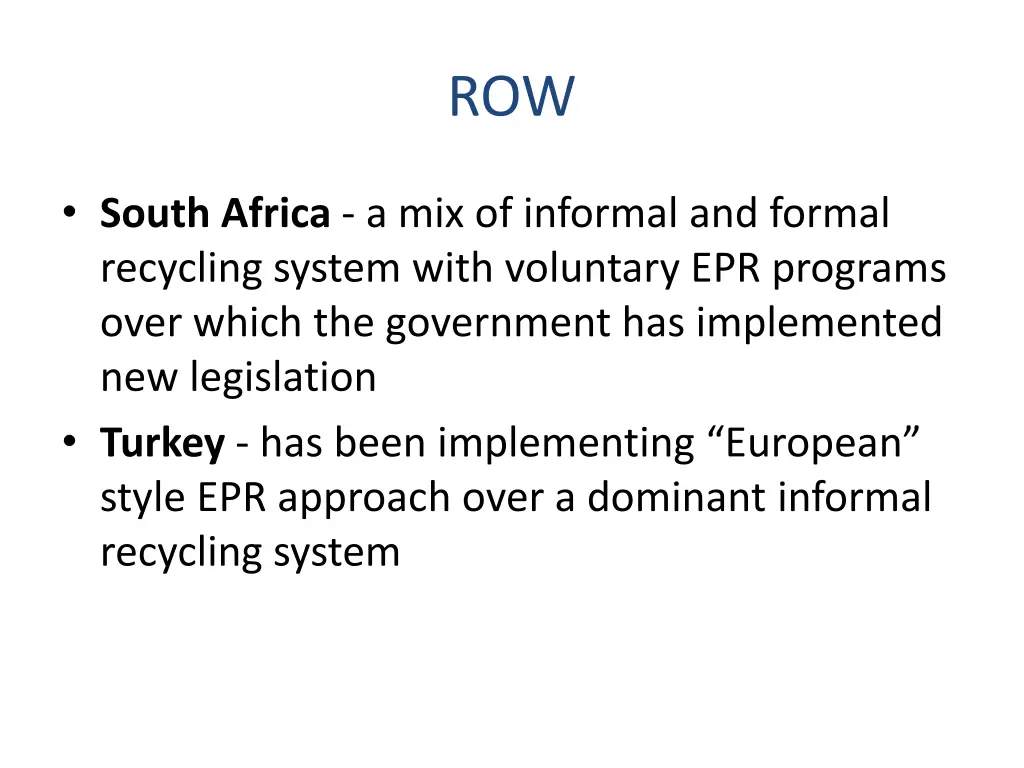 ROW

• South Africa - a mix of informal and formal recycling system with voluntary EPR programs over which the government has implemented new legislation
• Turkey - has been implementing “European” style EPR approach over a dominant informal recycling system